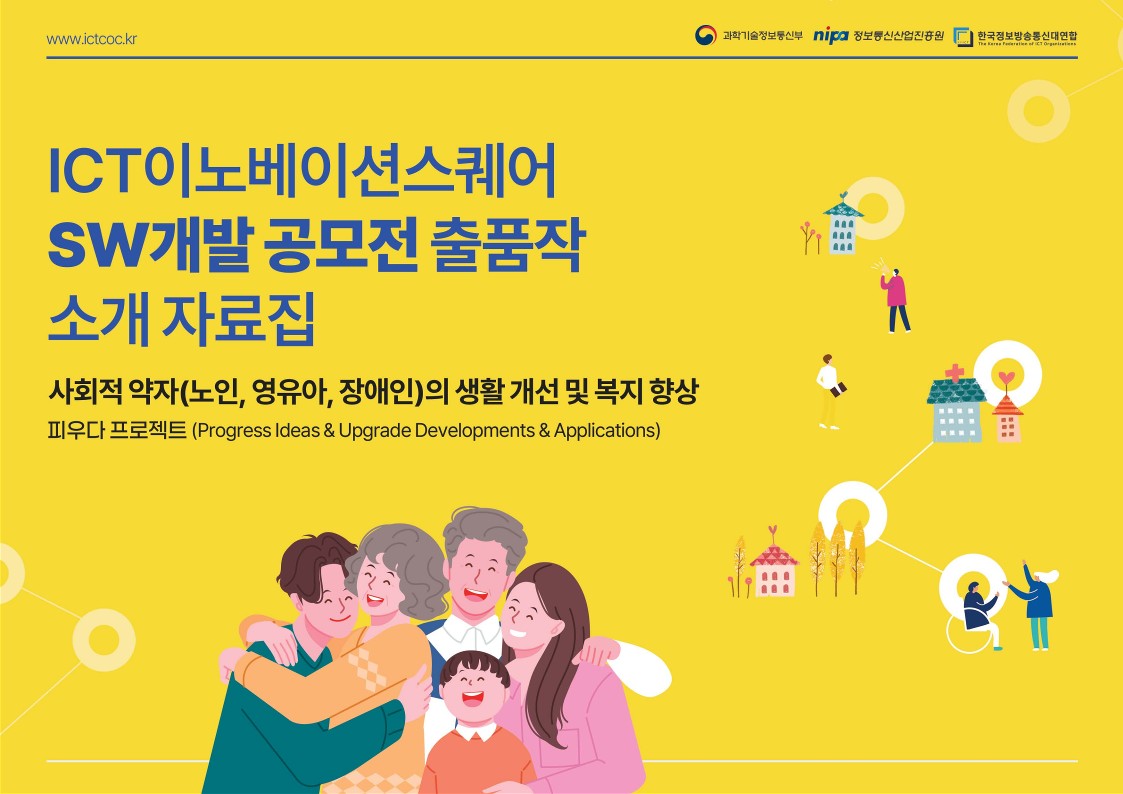 www.ictcoc.kr

과학기술정보통신부 nipa 정보통신산업진흥원 한국정보방송통신대연합 The Korea Federation of ICT Organizations

ICT이노베이션스퀘어
SW개발 공모전 출품작
소개 자료집

사회적 약자(노인, 영유아, 장애인)의 생활 개선 및 복지 향상

피우다 프로젝트 (Progress Ideas & Upgrade Developments & Applications)